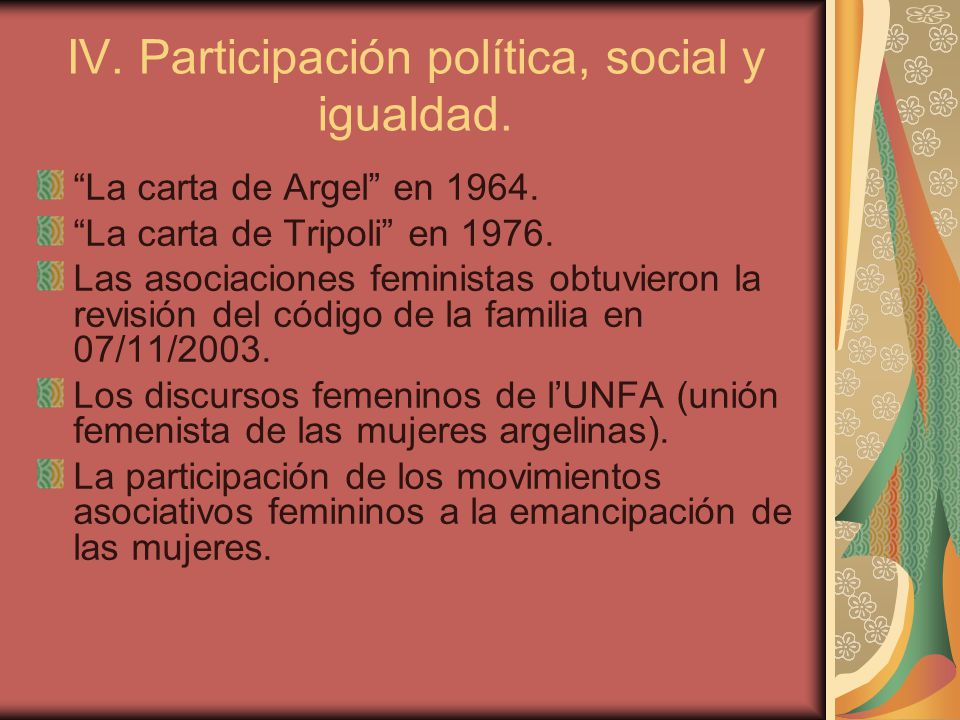 IV. Participación política, social y igualdad.

“La carta de Argel” en 1964.

“La carta de Tripoli” en 1976.

Las asociaciones feministas obtuvieron la revisión del código de la familia en 07/11/2003.

Los discursos femeninos de l’UNFA (unión femenista de las mujeres argelinas).

La participación de los movimientos asociativos femininos a la emancipación de las mujeres.